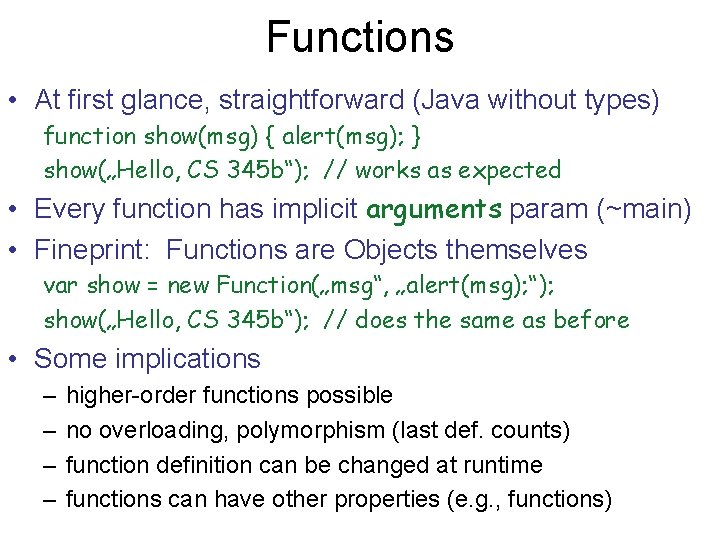 Functions

• At first glance, straightforward (Java without types)

function show(msg) { alert(msg); }
show(„Hello, CS 345b“); // works as expected

• Every function has implicit arguments param (~main)

• Fineprint: Functions are Objects themselves

var show = new Function(„msg“, „alert(msg);“);
show(„Hello, CS 345b“); // does the same as before

• Some implications

– higher-order functions possible
– no overloading, polymorphism (last def. counts)
– function definition can be changed at runtime
– functions can have other properties (e.g., functions)